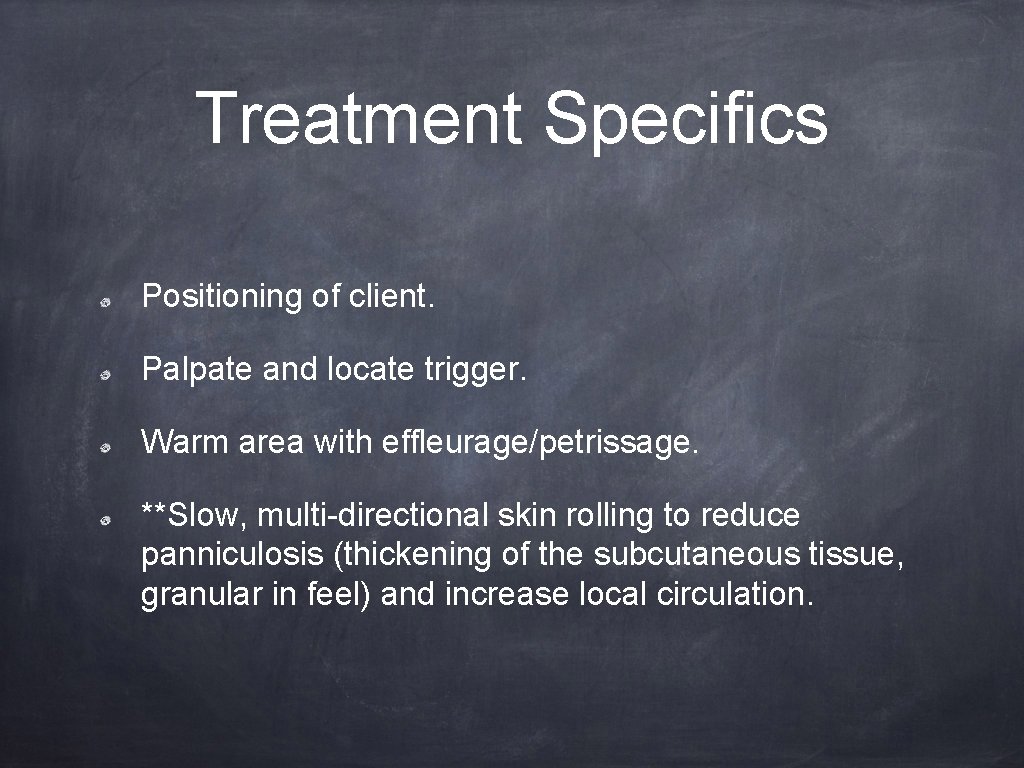 Treatment Specifics

Positioning of client.

Palpate and locate trigger.

Warm area with effleurage/petrissage.

**Slow, multi-directional skin rolling to reduce panniculosis (thickening of the subcutaneous tissue, granular in feel) and increase local circulation.